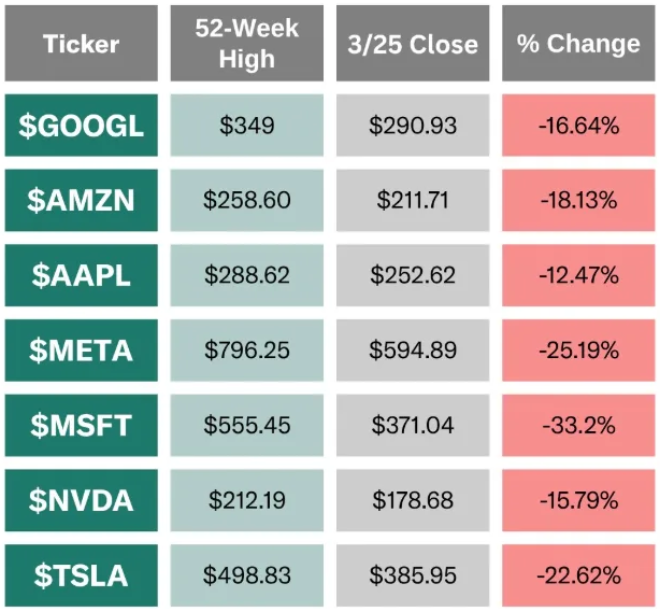 | Ticker | 52-Week High | 3/25 Close | % Change |
|---|---|---|---|
| \$GOOGL | \$349 | \$290.93 | -16.64% |
| \$AMZN | \$258.60 | \$211.71 | -18.13% |
| \$AAPL | \$288.62 | \$252.62 | -12.47% |
| \$META | \$796.25 | \$594.89 | -25.19% |
| \$MSFT | \$555.45 | \$371.04 | -33.2% |
| \$NVDA | \$212.19 | \$178.68 | -15.79% |
| \$TSLA | \$498.83 | \$385.95 | -22.62% |